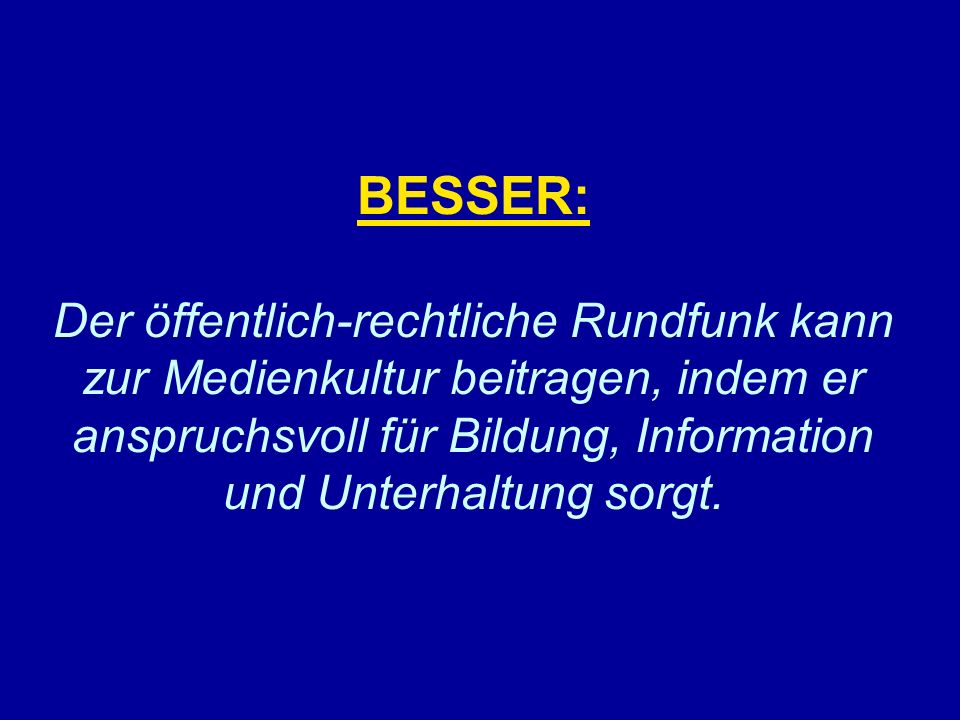 BESSER:

Der öffentlich-rechtliche Rundfunk kann zur Medienkultur beitragen, indem er anspruchsvoll für Bildung, Information und Unterhaltung sorgt.